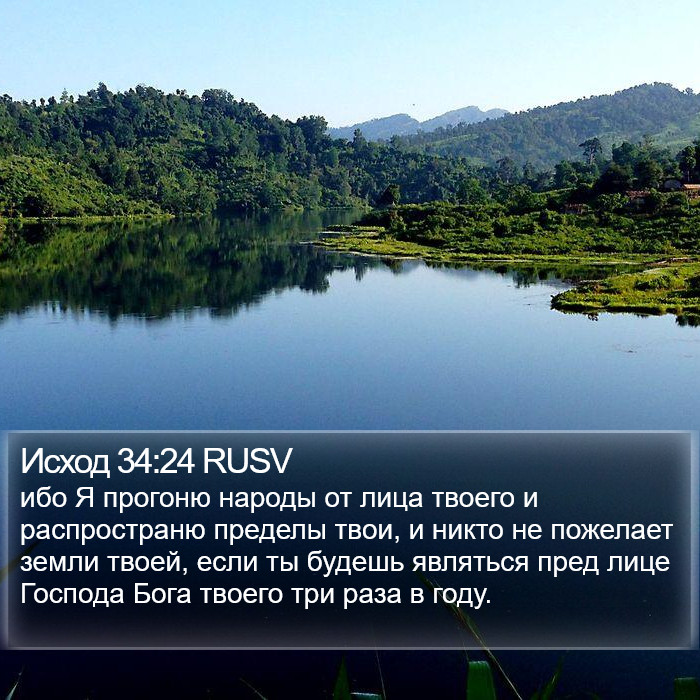 Исход 34:24 RUSV
ибо Я прогоню народы от лица твоего и распространю пределы твои, и никто не пожелает земли твоей, если ты будешь являться пред лице Господа Бога твоего три раза в году.